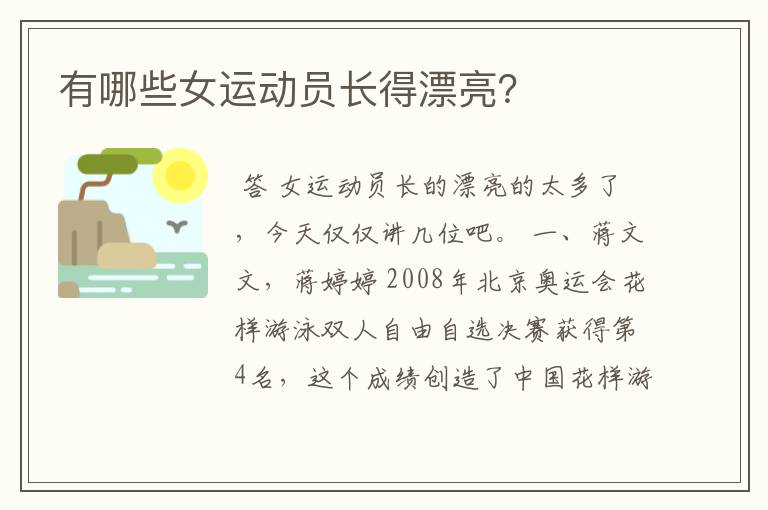 有哪些女运动员长得漂亮?

答 女运动员长的漂亮的太多了，今天仅仅讲几位吧。 一、蒋文文，蒋婷婷 2008年北京奥运会花样游泳双人自由自选决赛获得第4名，这个成绩创造了中国花样游